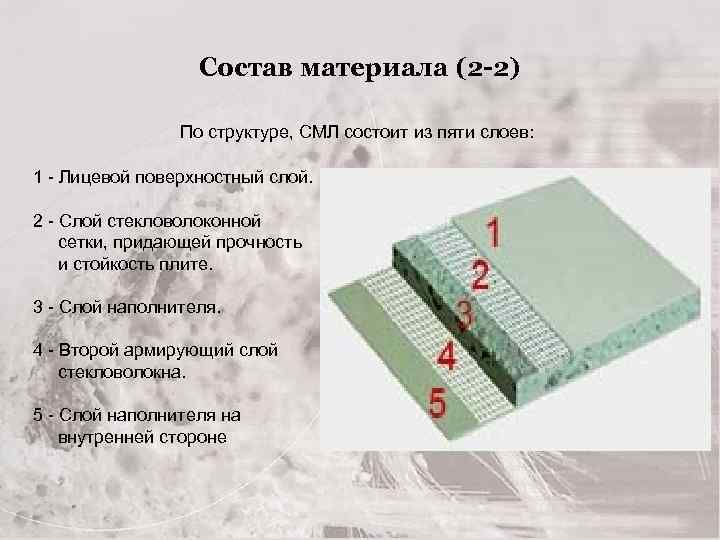 Состав материала (2-2)

По структуре, СМЛ состоит из пяти слоев:

1 - Лицевой поверхностный слой.

2 - Слой стекловолоконной сетки, придающей прочность и стойкость плите.

3 - Слой наполнителя.

4 - Второй армирующий слой стекловолокна.

5 - Слой наполнителя на внутренней стороне

1
2
3
4
5